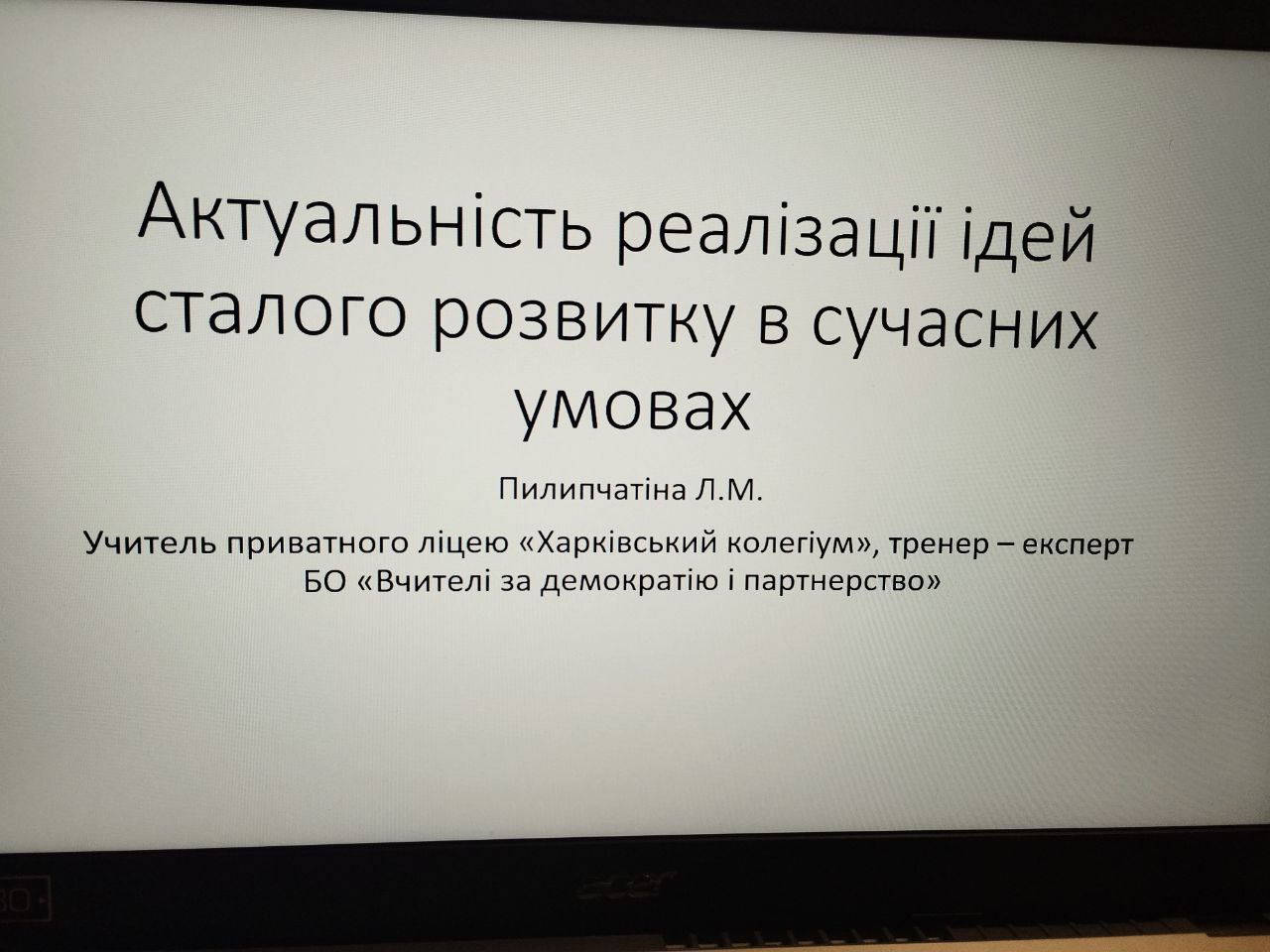 Актуальність реалізації ідей сталого розвитку в сучасних умовах

Пилипчатіна Л.М.

Учитель приватного ліцею «Харківський колегіум», тренер – експерт БО «Вчителі за демократію і партнерство»

acer